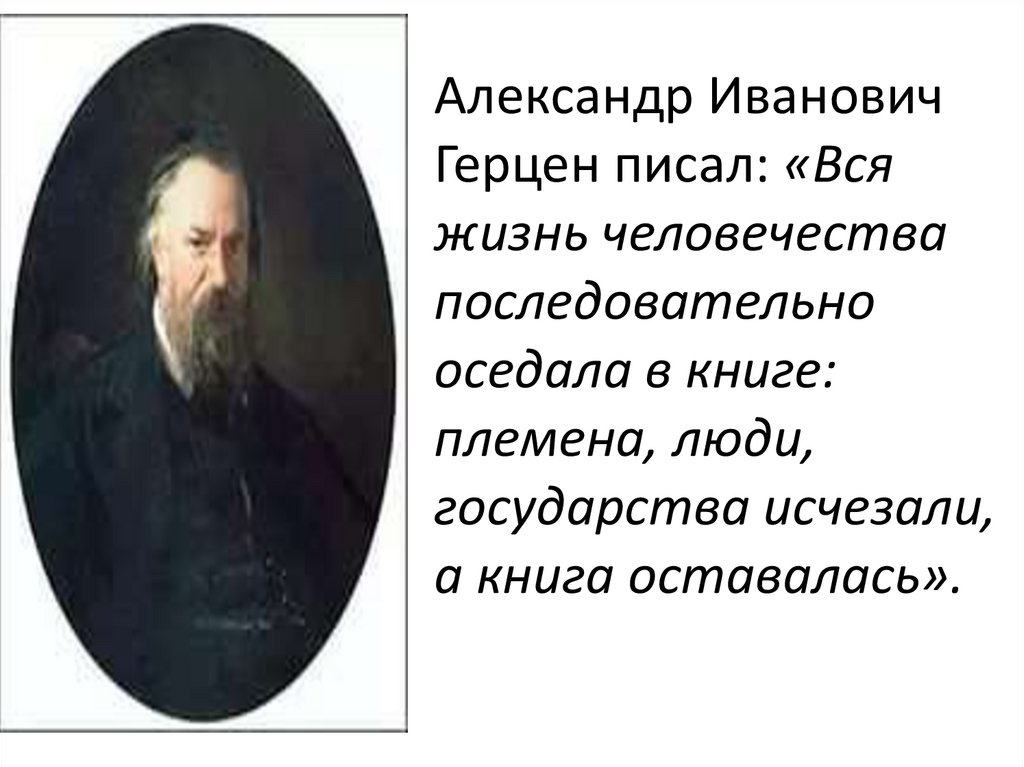 Александр Иванович Герцен писал: «Вся жизнь человечества последовательно оседала в книге: племена, люди, государства исчезали, а книга оставалась».